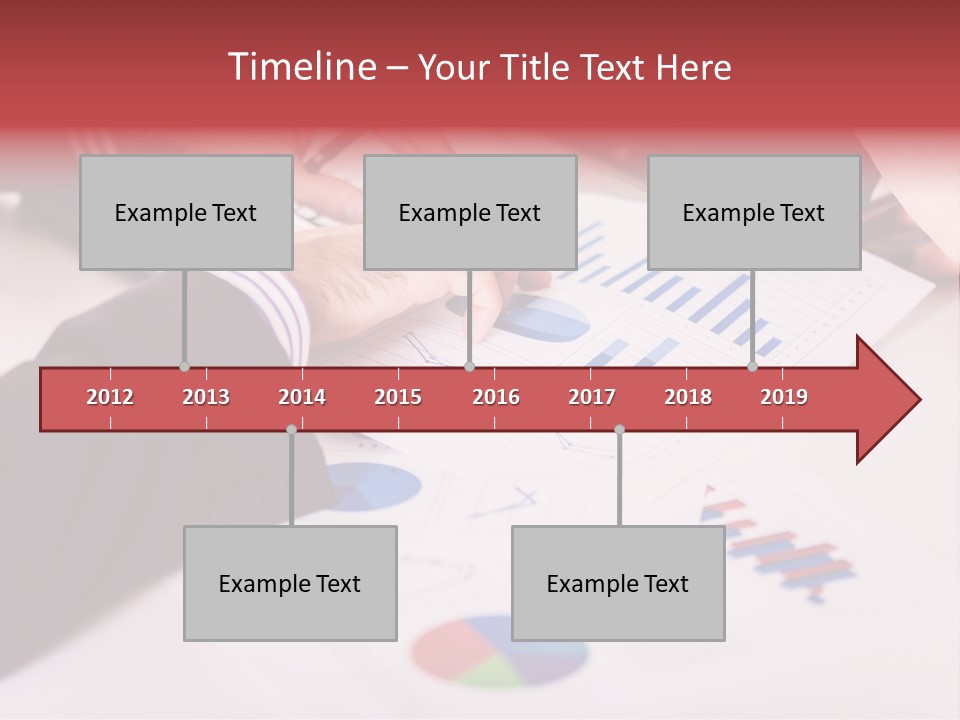 Timeline – Your Title Text Here

Example Text

Example Text

Example Text

2012 2013 2014 2015 2016 2017 2018 2019

Example Text

Example Text